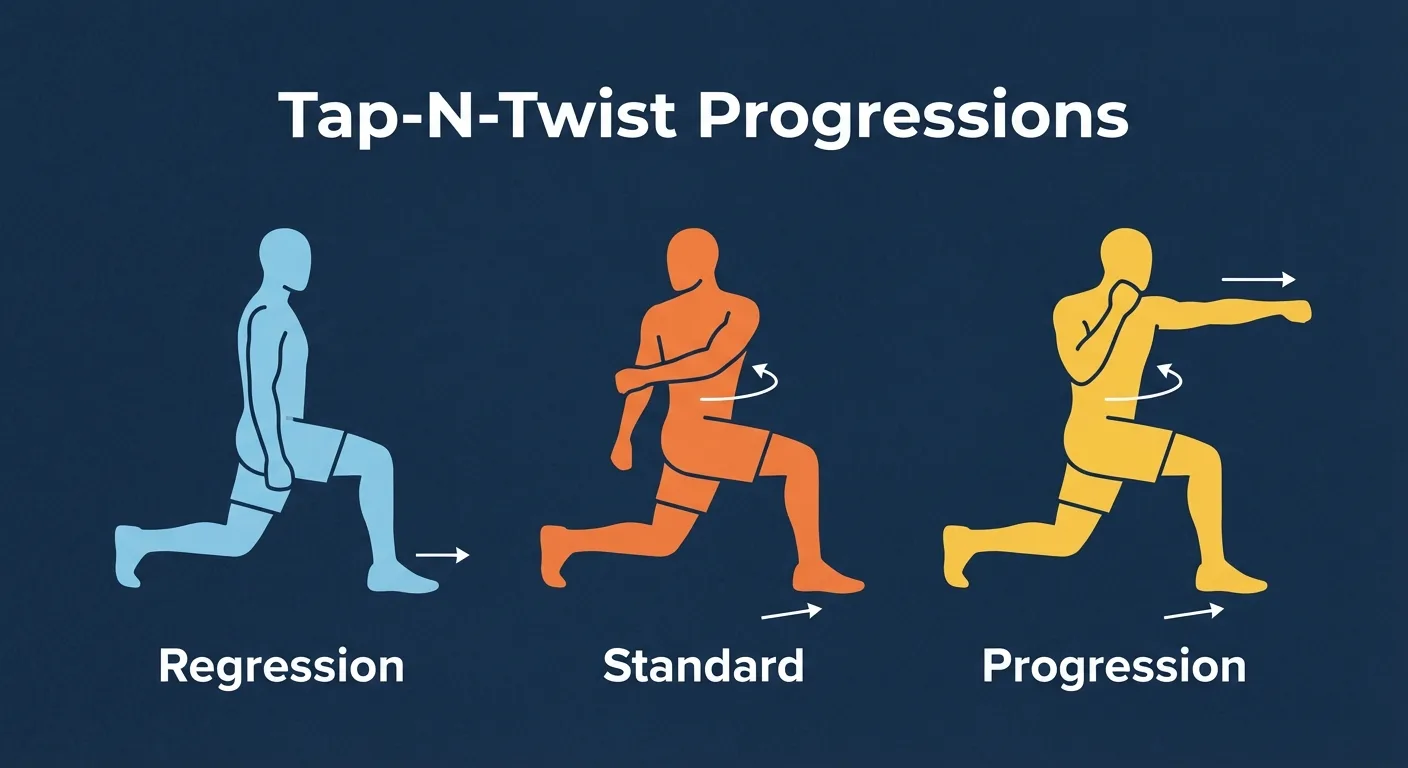 Tap-N-Twist Progressions

Regression

Standard

Progression